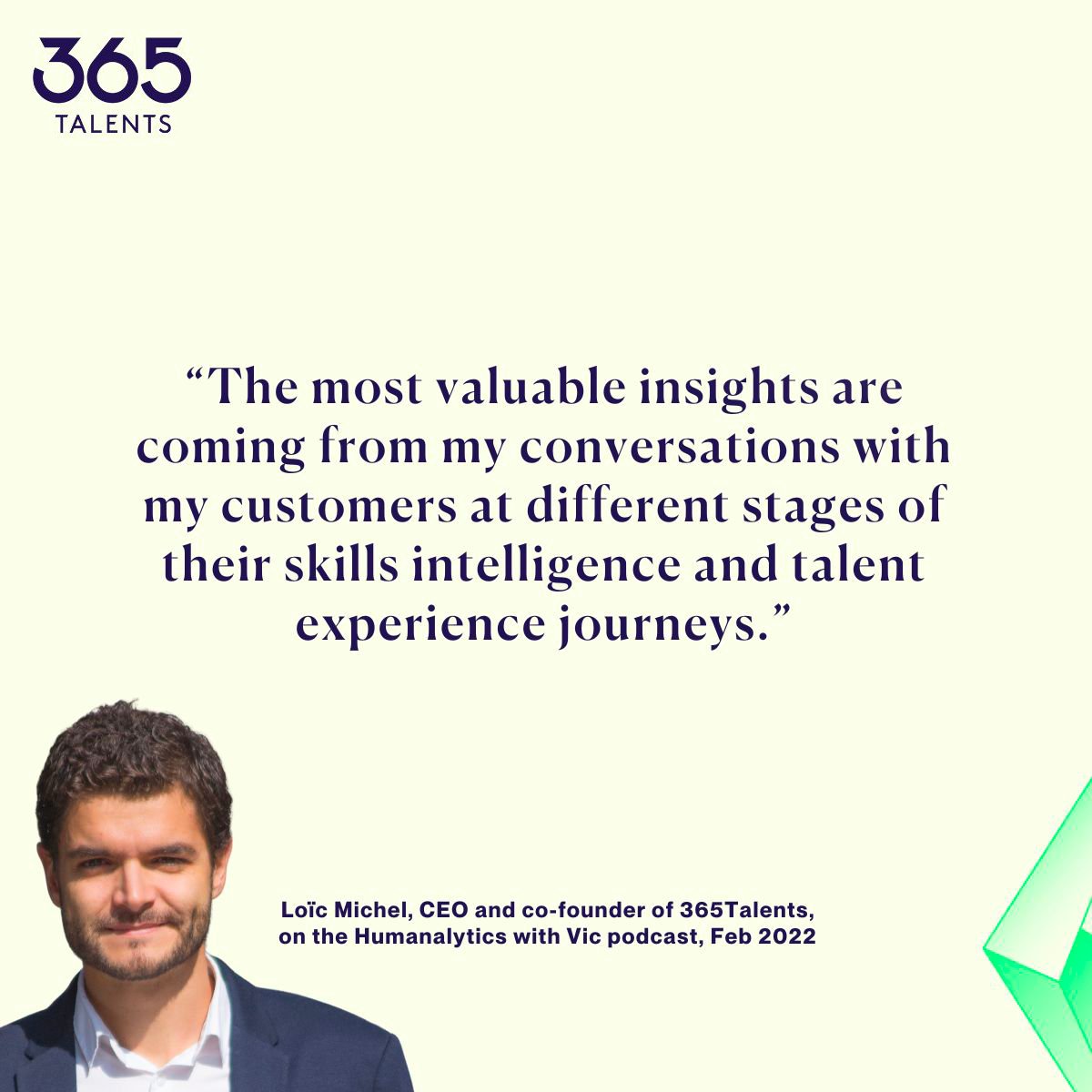 365
TALENTS

“The most valuable insights are coming from my conversations with my customers at different stages of their skills intelligence and talent experience journeys.”

Loïc Michel, CEO and co-founder of 365Talents, on the Humanalytics with Vic podcast, Feb 2022